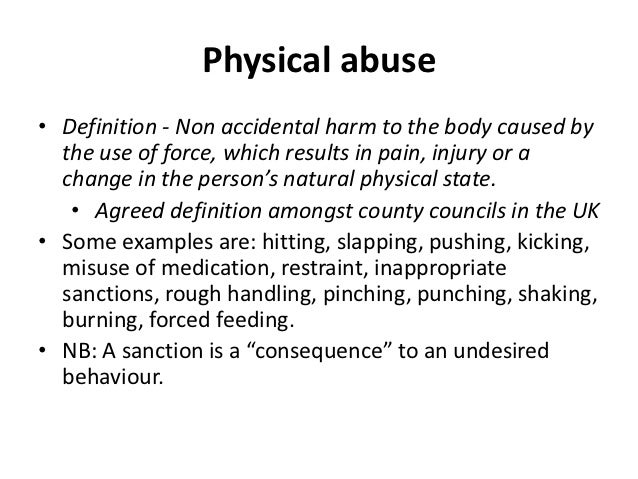 Physical abuse

• Definition - Non accidental harm to the body caused by the use of force, which results in pain, injury or a change in the person's natural physical state.
  • Agreed definition amongst county councils in the UK
• Some examples are: hitting, slapping, pushing, kicking, misuse of medication, restraint, inappropriate sanctions, rough handling, pinching, punching, shaking, burning, forced feeding.
• NB: A sanction is a "consequence" to an undesired behaviour.